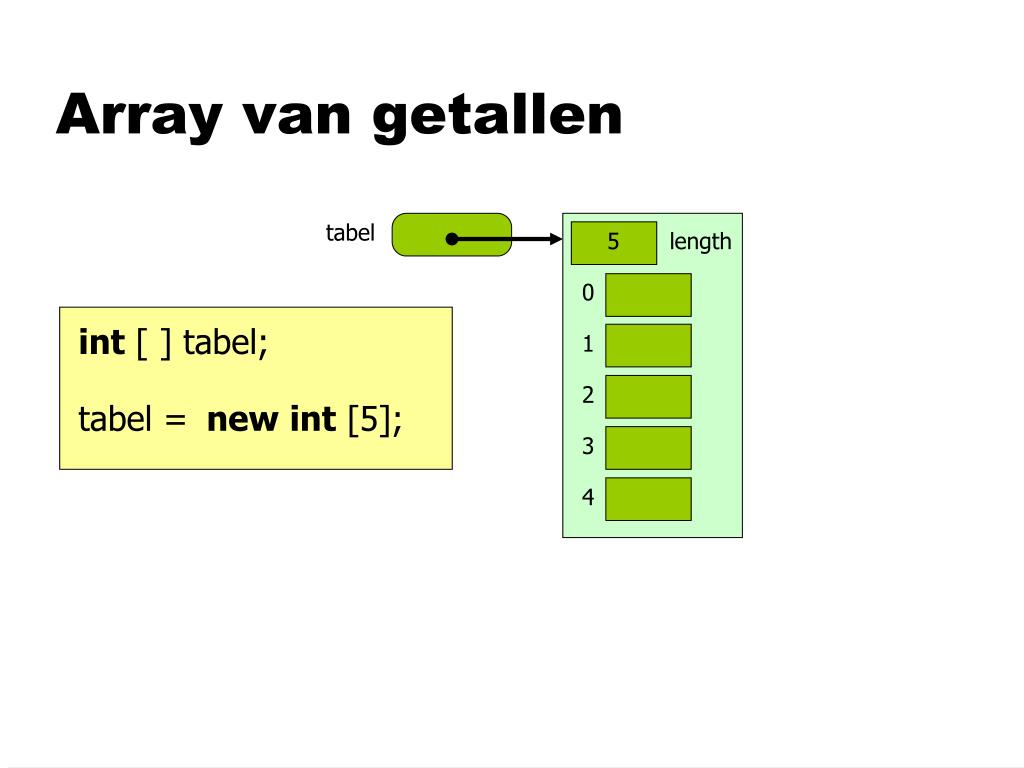 Array van getallen

tabel

5 length

0

1

2

3

4

int [ ] tabel;

tabel = new int [5];